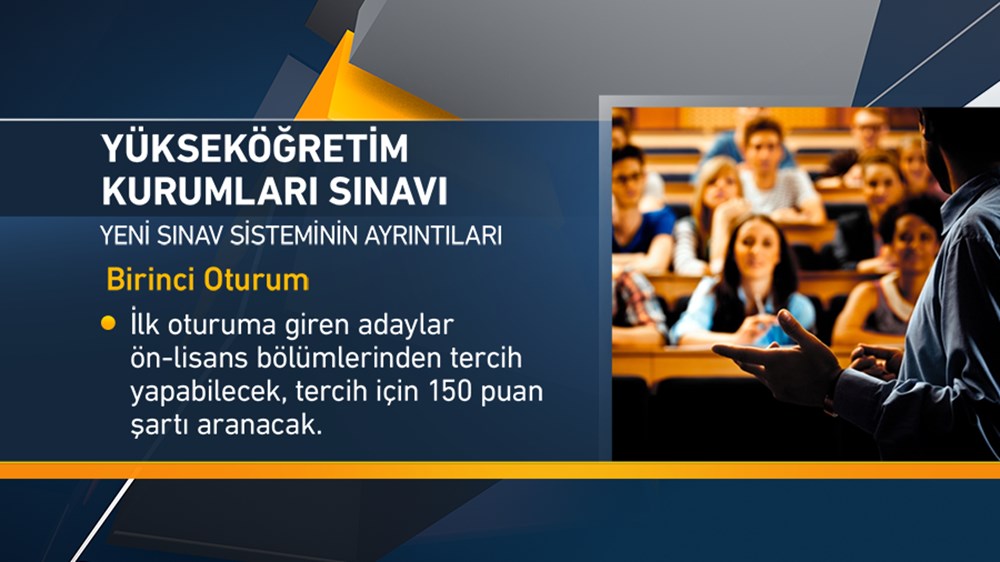 YÜKSEKÖĞRETİM KURUMLARI SINAVI

YENİ SINAV SİSTEMİNİN AYRINTILARI

Birinci Oturum

İlk oturuma giren adaylar ön-lisans bölümlerinden tercih yapabilecek, tercih için 150 puan şartı aranacak.